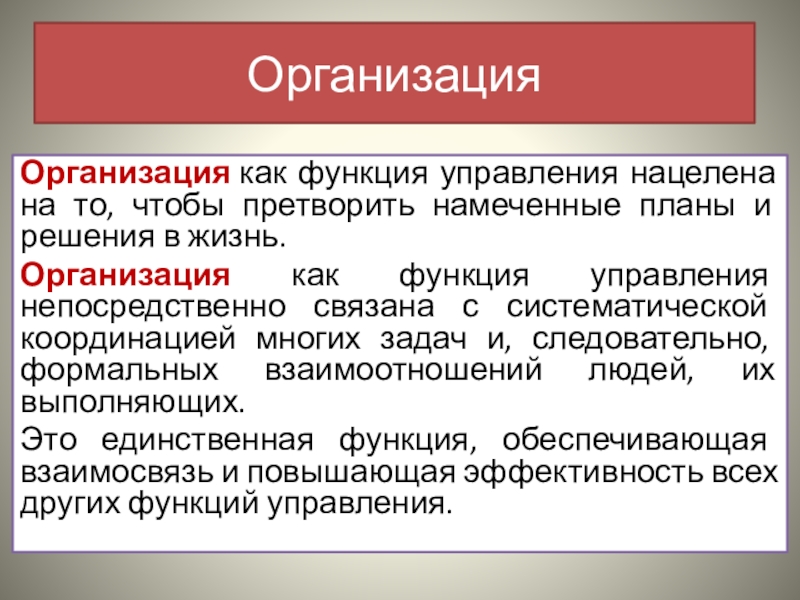 Организация

Организация как функция управления нацелена на то, чтобы претворить намеченные планы и решения в жизнь.

Организация как функция управления непосредственно связана с систематической координацией многих задач и, следовательно, формальных взаимоотношений людей, их выполняющих.

Это единственная функция, обеспечивающая взаимосвязь и повышающая эффективность всех других функций управления.